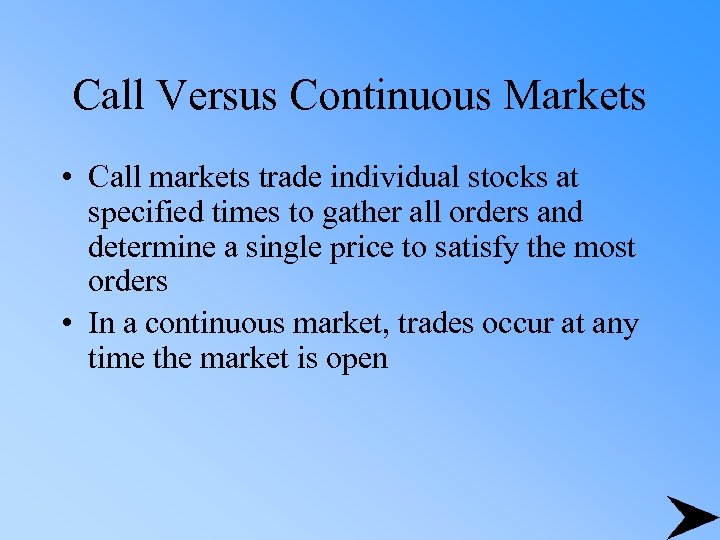 Call Versus Continuous Markets

• Call markets trade individual stocks at specified times to gather all orders and determine a single price to satisfy the most orders

• In a continuous market, trades occur at any time the market is open